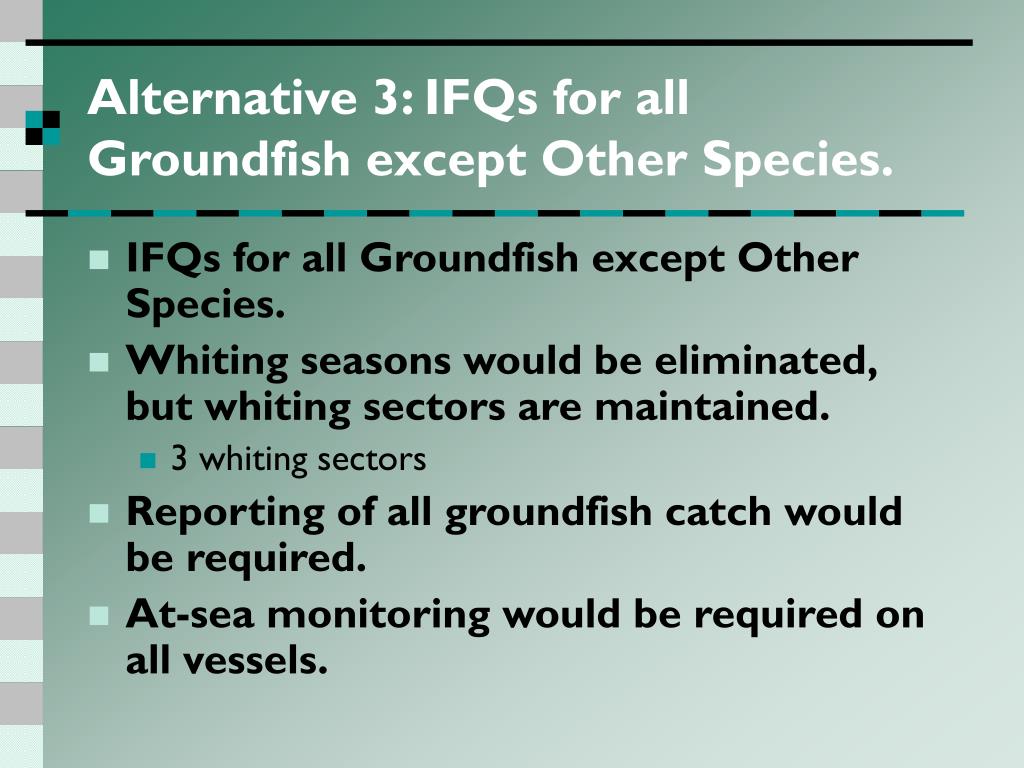 Alternative 3: IFQs for all Groundfish except Other Species.

IFQs for all Groundfish except Other Species.

Whiting seasons would be eliminated, but whiting sectors are maintained.

3 whiting sectors

Reporting of all groundfish catch would be required.

At-sea monitoring would be required on all vessels.